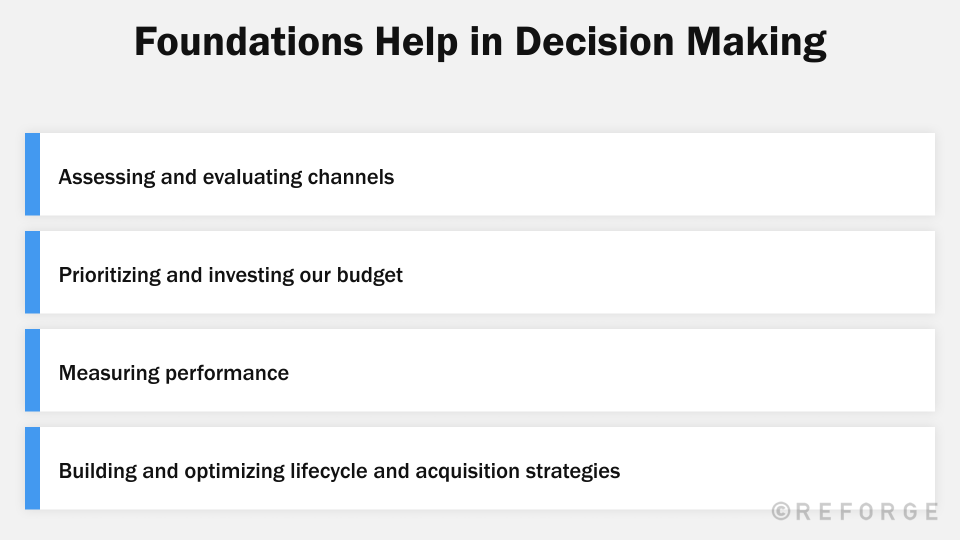 Foundations Help in Decision Making

Assessing and evaluating channels

Prioritizing and investing our budget

Measuring performance

Building and optimizing lifecycle and acquisition strategies

©REFORGE